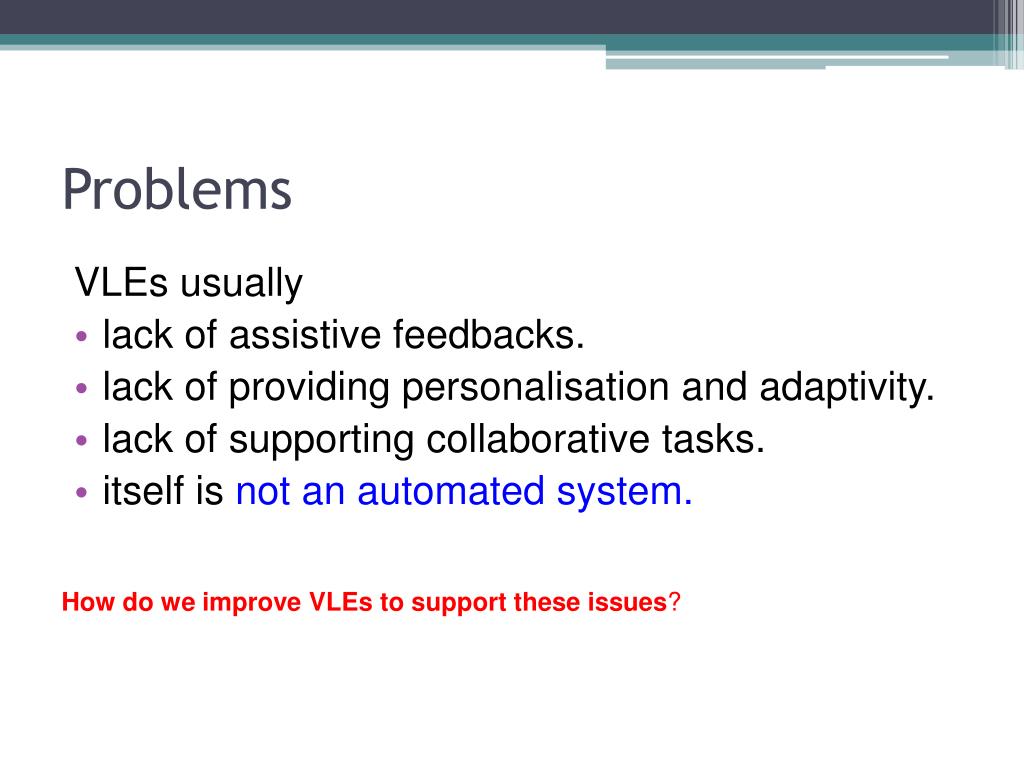 Problems

VLEs usually
• lack of assistive feedbacks.
• lack of providing personalisation and adaptivity.
• lack of supporting collaborative tasks.
• itself is not an automated system.

How do we improve VLEs to support these issues?